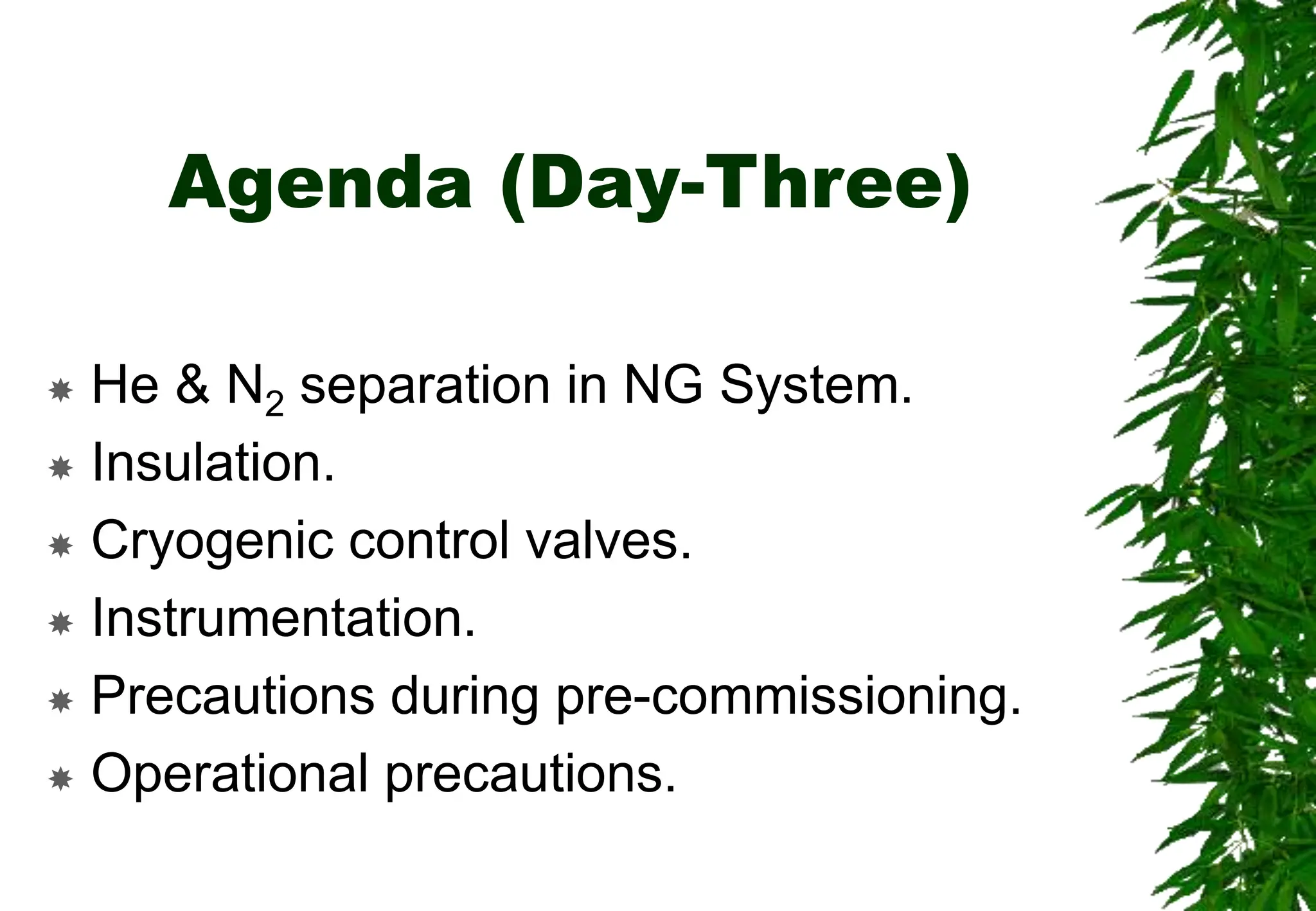 Agenda (Day-Three)

- He & $N_2$ separation in NG System.
- Insulation.
- Cryogenic control valves.
- Instrumentation.
- Precautions during pre-commissioning.
- Operational precautions.